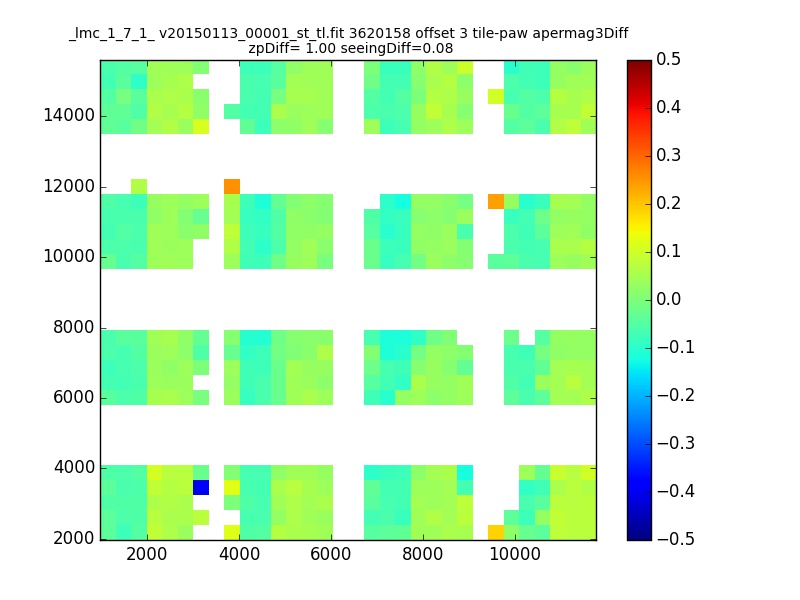 _lmc_1_7_1_ v20150113_00001_st_tl.fit 3620158 offset 3 tile-paw apermag3Diff
zpDiff= 1.00 seeingDiff=0.08

14000
12000
10000
8000
6000
4000
2000

2000
4000
6000
8000
10000

0.5
0.4
0.3
0.2
0.1
0.0
−0.1
−0.2
−0.3
−0.4
−0.5